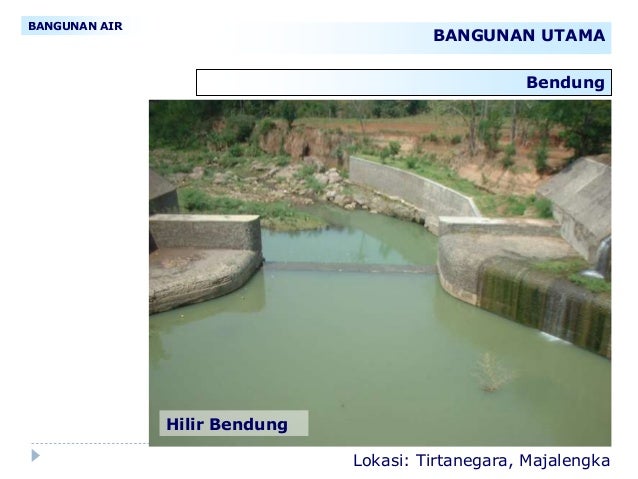 BANGUNAN AIR

BANGUNAN UTAMA

Bendung

Hilir Bendung

Lokasi: Tirtanegara, Majalengka